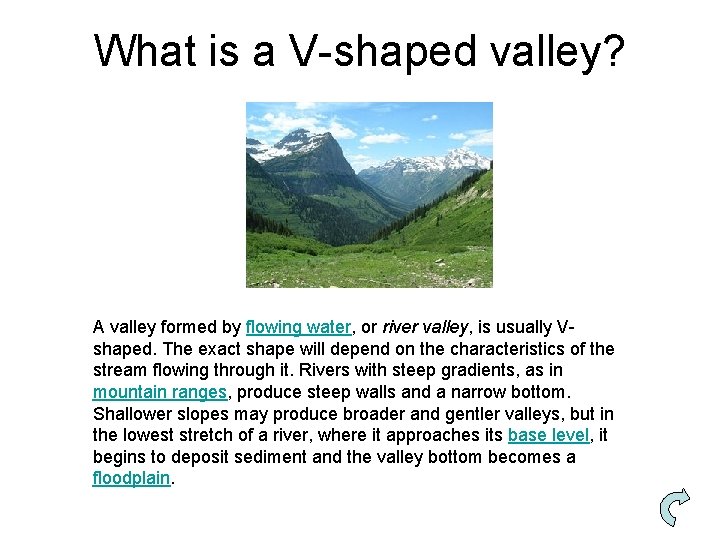 What is a V-shaped valley?

A valley formed by flowing water, or river valley, is usually V-shaped. The exact shape will depend on the characteristics of the stream flowing through it. Rivers with steep gradients, as in mountain ranges, produce steep walls and a narrow bottom. Shallower slopes may produce broader and gentler valleys, but in the lowest stretch of a river, where it approaches its base level, it begins to deposit sediment and the valley bottom becomes a floodplain.